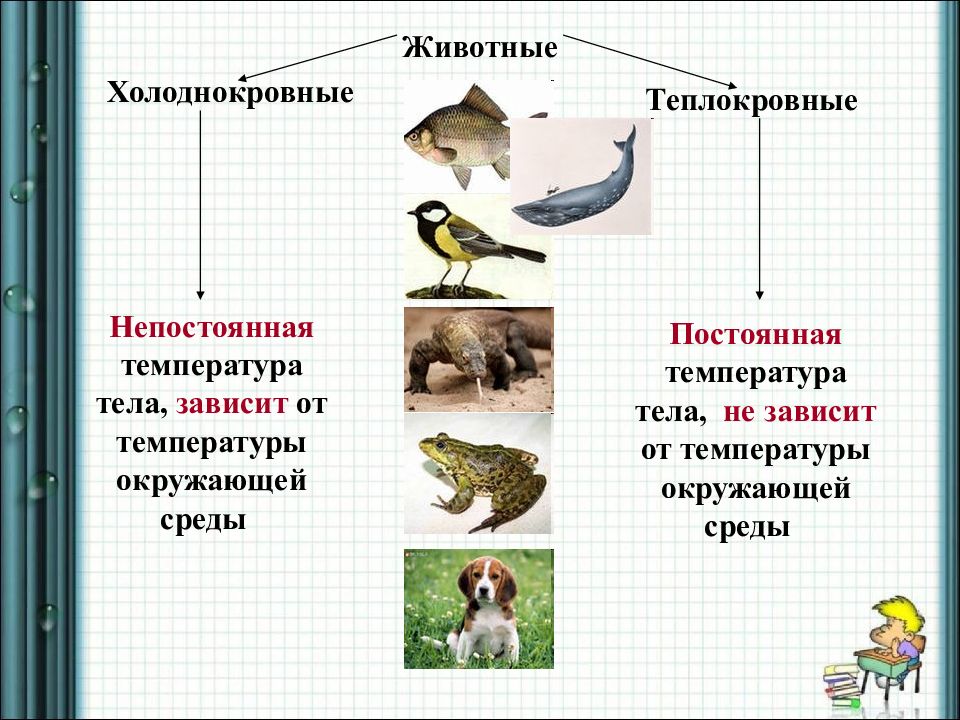 Животные

Холоднокровные

Теплокровные

Непостоянная температура тела, зависит от температуры окружающей среды

Постоянная температура тела, не зависит от температуры окружающей среды